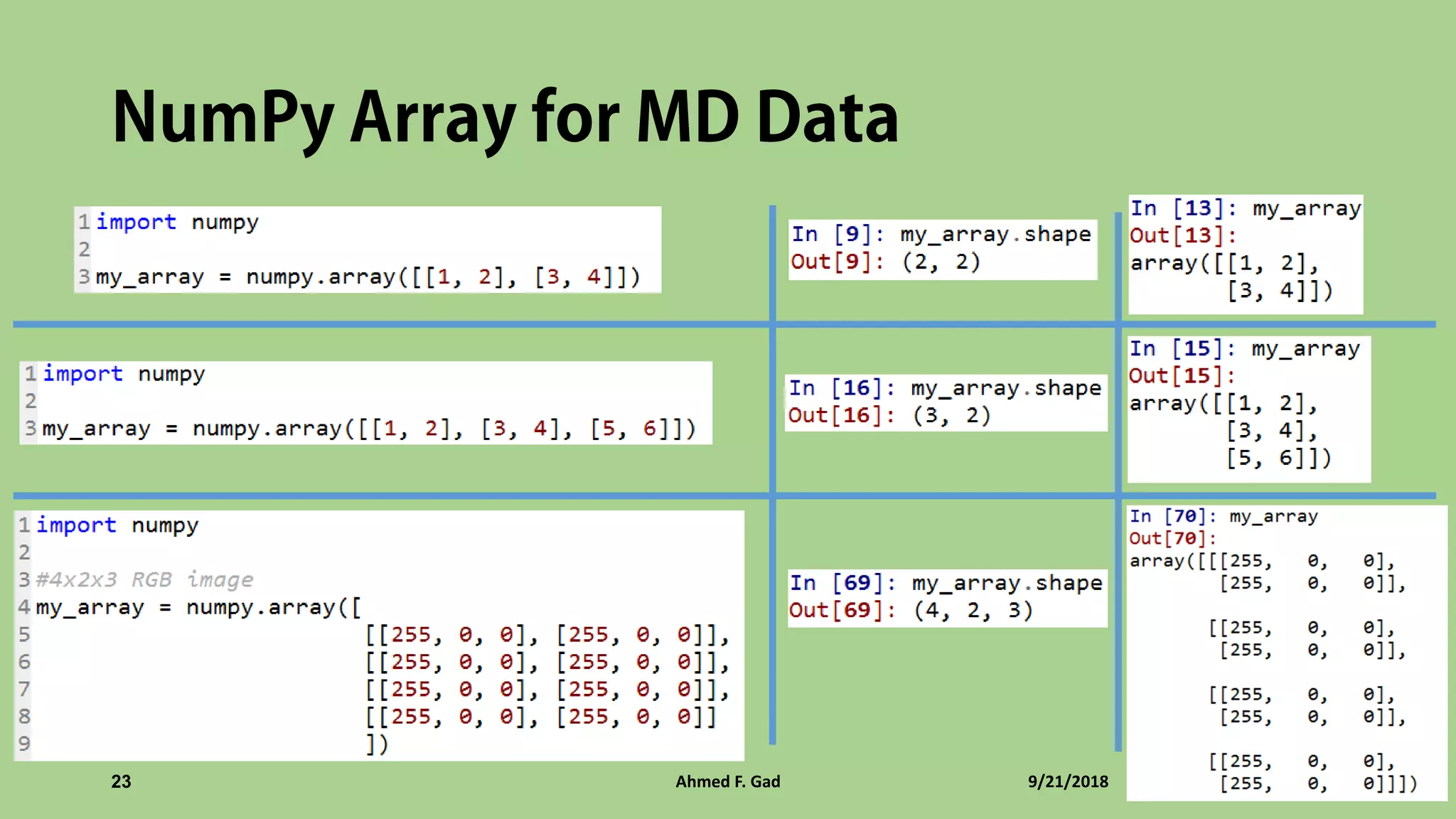 NumPy Array for MD Data

1 import numpy
2
3 my_array = numpy.array([[1, 2], [3, 4]])

In [9]: my_array.shape
Out[9]: (2, 2)

In [13]: my_array
Out[13]:
array([[1, 2],
       [3, 4]])

1 import numpy
2
3 my_array = numpy.array([[1, 2], [3, 4], [5, 6]])

In [16]: my_array.shape
Out[16]: (3, 2)

In [15]: my_array
Out[15]:
array([[1, 2],
       [3, 4],
       [5, 6]])

1 import numpy
2
3 #4x2x3 RGB image
4 my_array = numpy.array([
5 [[255, 0, 0], [255, 0, 0]],
6 [[255, 0, 0], [255, 0, 0]],
7 [[255, 0, 0], [255, 0, 0]],
8 [[255, 0, 0], [255, 0, 0]]
9 ])

In [69]: my_array.shape
Out[69]: (4, 2, 3)

In [70]: my_array
Out[70]:
array([[[255, 0, 0],
        [255, 0, 0]],

       [[255, 0, 0],
        [255, 0, 0]],

       [[255, 0, 0],
        [255, 0, 0]],

       [[255, 0, 0],
        [255, 0, 0]]])

23

Ahmed F. Gad

9/21/2018